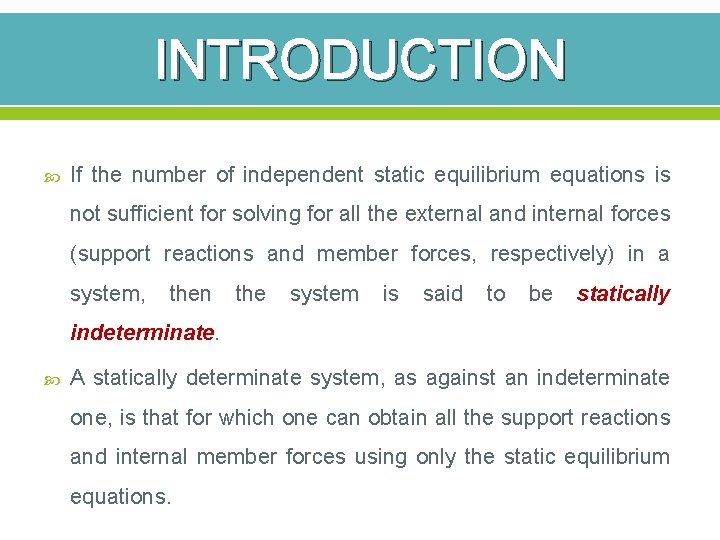 INTRODUCTION

If the number of independent static equilibrium equations is not sufficient for solving for all the external and internal forces (support reactions and member forces, respectively) in a system, then the system is said to be statically indeterminate.

A statically determinate system, as against an indeterminate one, is that for which one can obtain all the support reactions and internal member forces using only the static equilibrium equations.